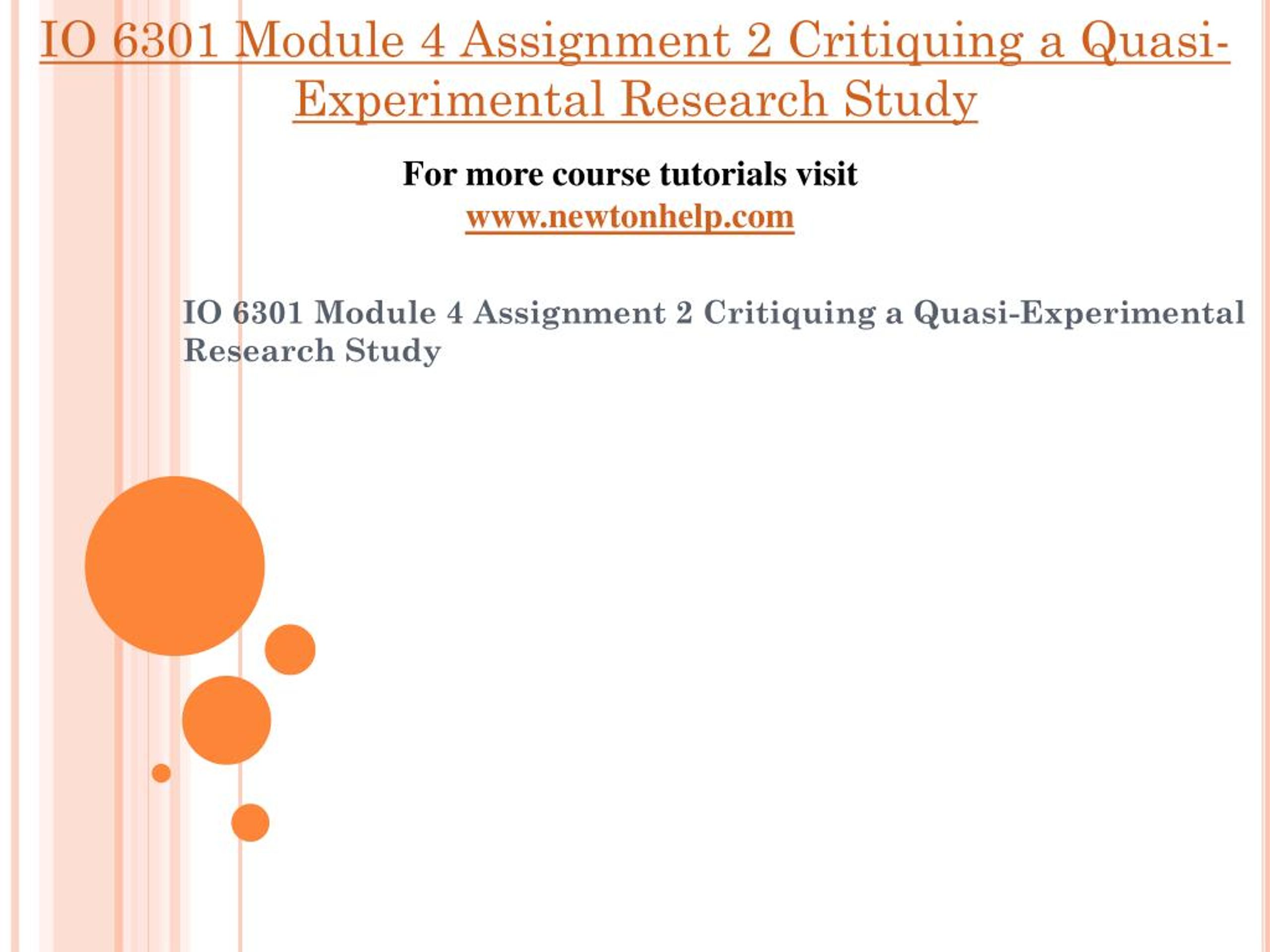 IO 6301 Module 4 Assignment 2 Critiquing a Quasi-Experimental Research Study

For more course tutorials visit
www.newtonhelp.com

IO 6301 Module 4 Assignment 2 Critiquing a Quasi-Experimental Research Study